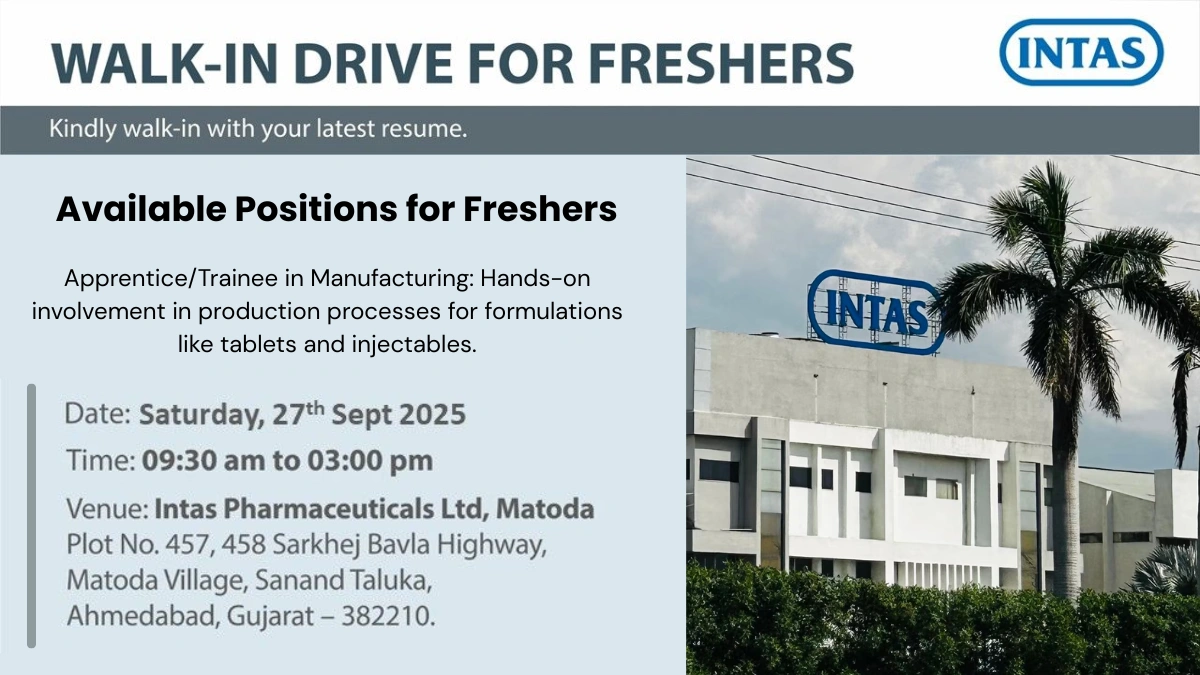 WALK-IN DRIVE FOR FRESHERS

INTAS

Kindly walk-in with your latest resume.

Available Positions for Freshers

Apprentice/Trainee in Manufacturing: Hands-on involvement in production processes for formulations like tablets and injectables.

Date: Saturday, 27$^{th}$ Sept 2025

Time: 09:30 am to 03:00 pm

Venue: Intas Pharmaceuticals Ltd, Matoda
Plot No. 457, 458 Sarkhej Bavla Highway,
Matoda Village, Sanand Taluka,
Ahmedabad, Gujarat – 382210.

INTAS